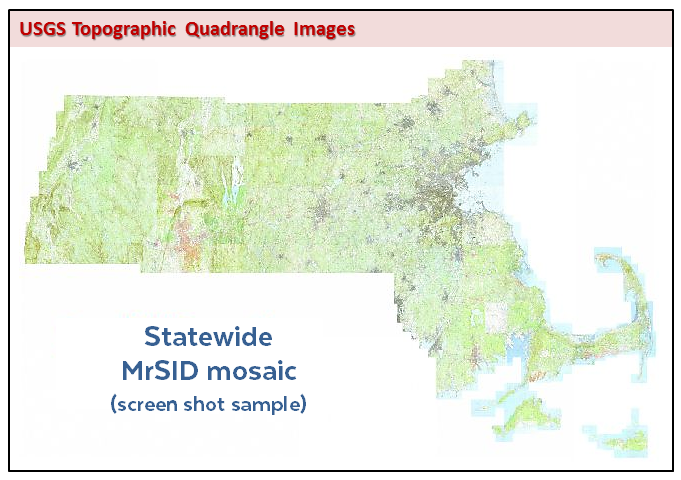 USGS Topographic Quadrangle Images

Statewide
MrSID mosaic
(screen shot sample)